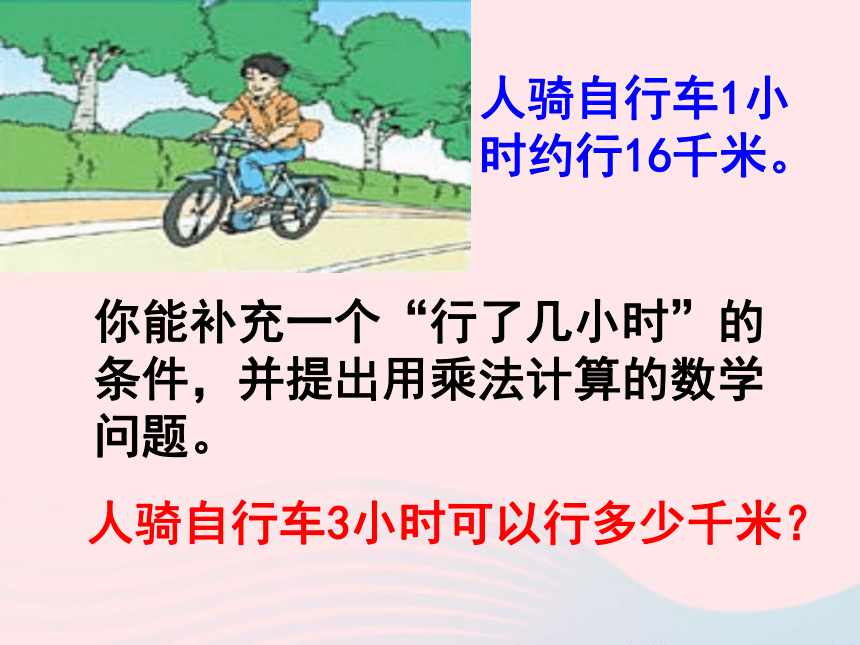 人骑自行车1小时约行16千米。

你能补充一个“行了几小时”的条件，并提出用乘法计算的数学问题。

人骑自行车3小时可以行多少千米？